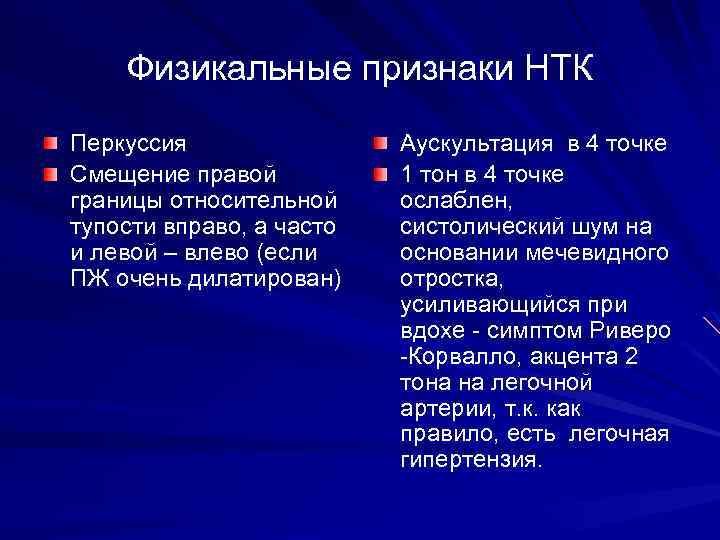 Физикальные признаки НТК

Перкуссия

Смещение правой границы относительной тупости вправо, а часто и левой – влево (если ПЖ очень дилатирован)

Аускультация в 4 точке

1 тон в 4 точке ослаблен, систолический шум на основании мечевидного отростка, усиливающийся при вдохе - симптом Риверо -Корвалло, акцента 2 тона на легочной артерии, т.к. как правило, есть легочная гипертензия.